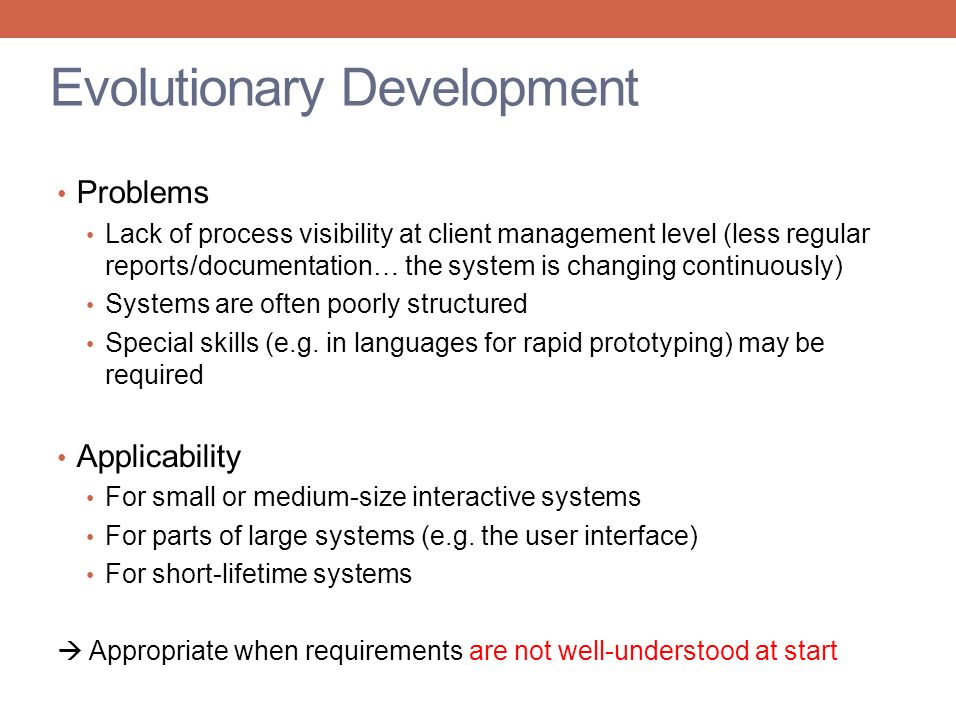 Evolutionary Development

• Problems
  • Lack of process visibility at client management level (less regular reports/documentation… the system is changing continuously)
  • Systems are often poorly structured
  • Special skills (e.g. in languages for rapid prototyping) may be required

• Applicability
  • For small or medium-size interactive systems
  • For parts of large systems (e.g. the user interface)
  • For short-lifetime systems

→ Appropriate when requirements are not well-understood at start